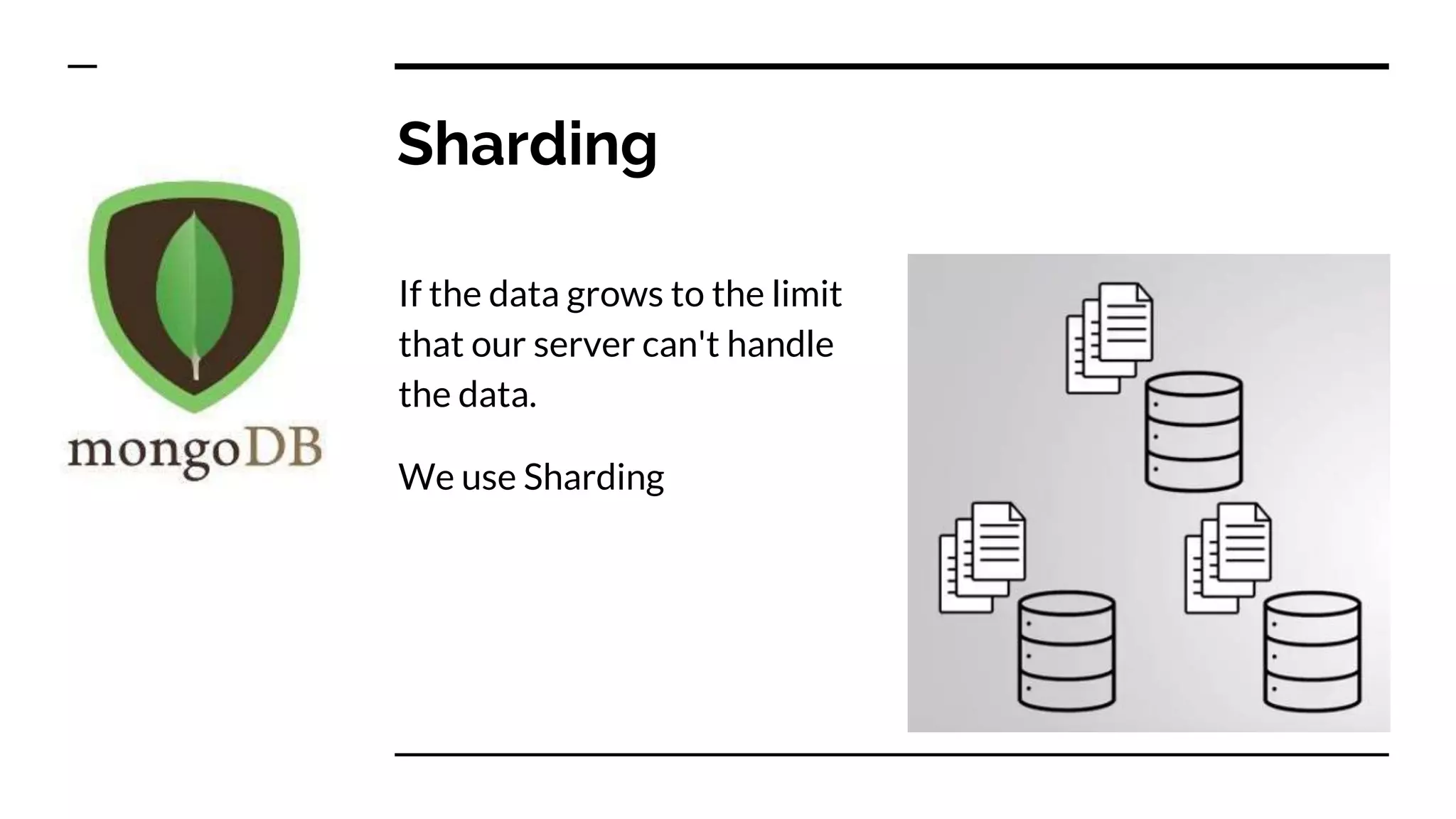 mongoDB

Sharding

If the data grows to the limit that our server can't handle the data.

We use Sharding